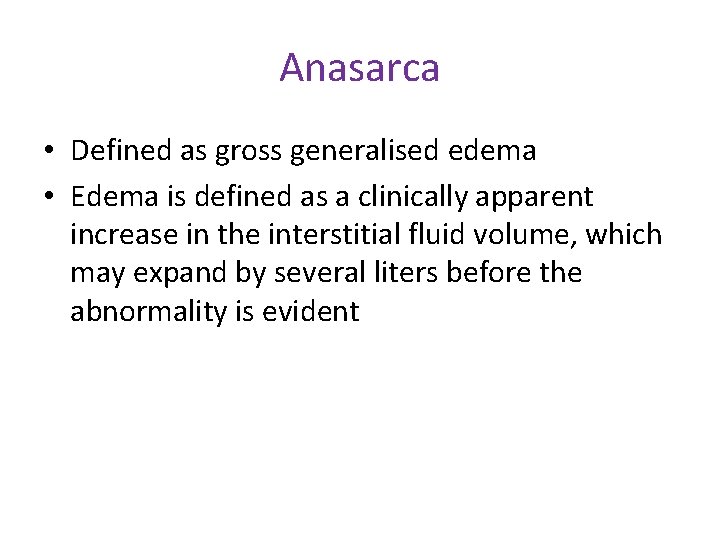 Anasarca

• Defined as gross generalised edema
• Edema is defined as a clinically apparent increase in the interstitial fluid volume, which may expand by several liters before the abnormality is evident